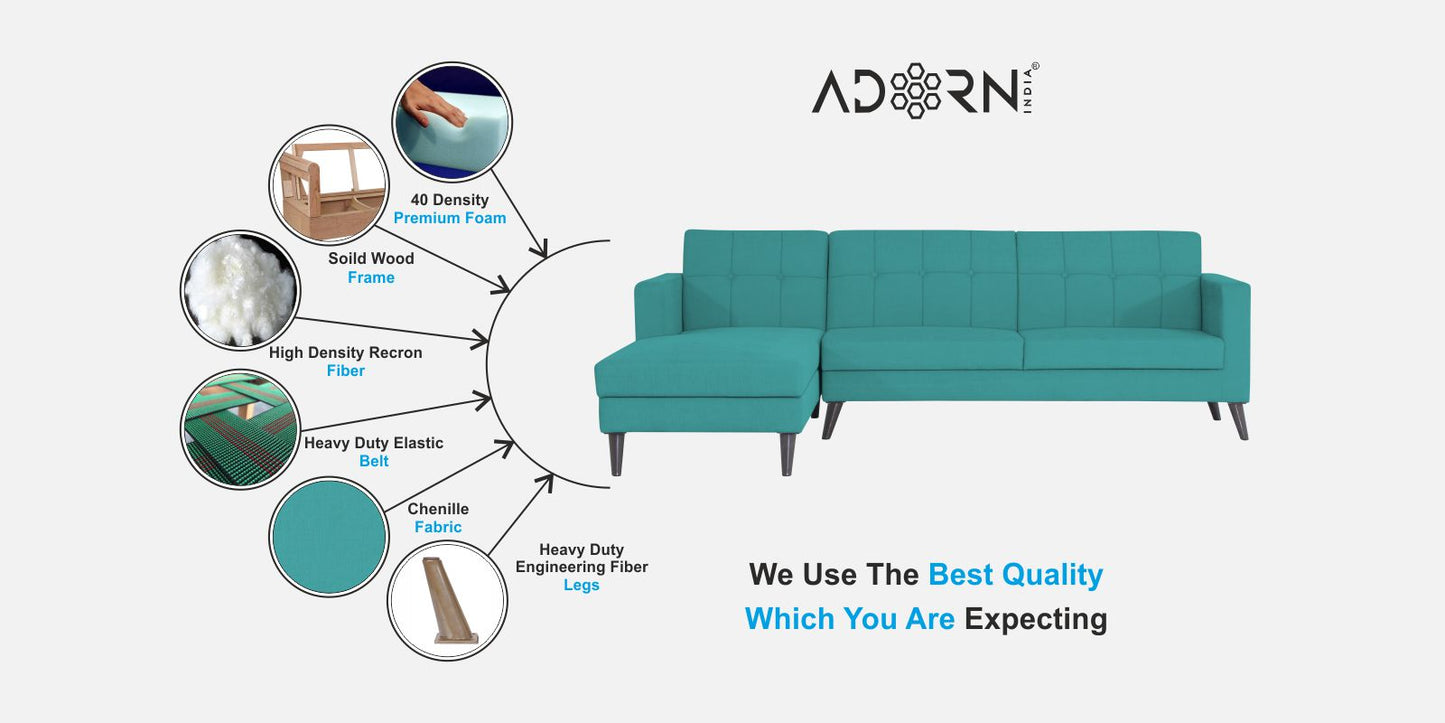 ADORN INDIA®

40 Density
Premium Foam

Soild Wood
Frame

High Density Recron
Fiber

Heavy Duty Elastic
Belt

Chenille
Fabric

Heavy Duty
Engineering Fiber
Legs

We Use The Best Quality
Which You Are Expecting